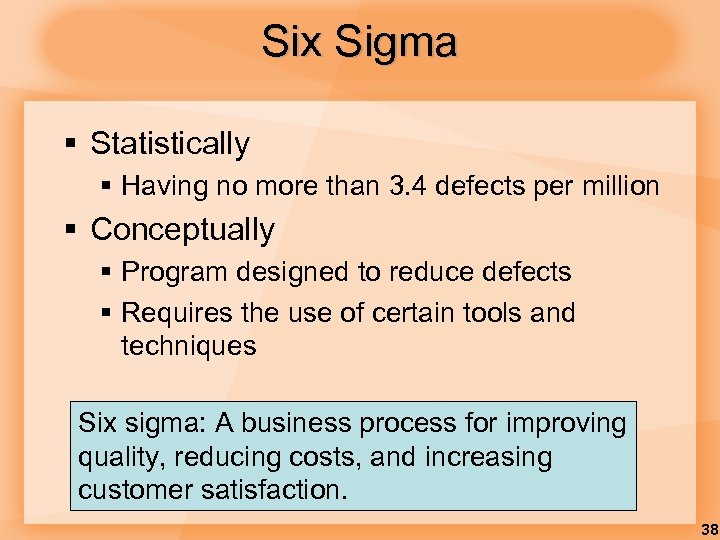 Six Sigma

▪ Statistically
▪ Having no more than 3.4 defects per million
▪ Conceptually
▪ Program designed to reduce defects
▪ Requires the use of certain tools and techniques

Six sigma: A business process for improving quality, reducing costs, and increasing customer satisfaction.

38